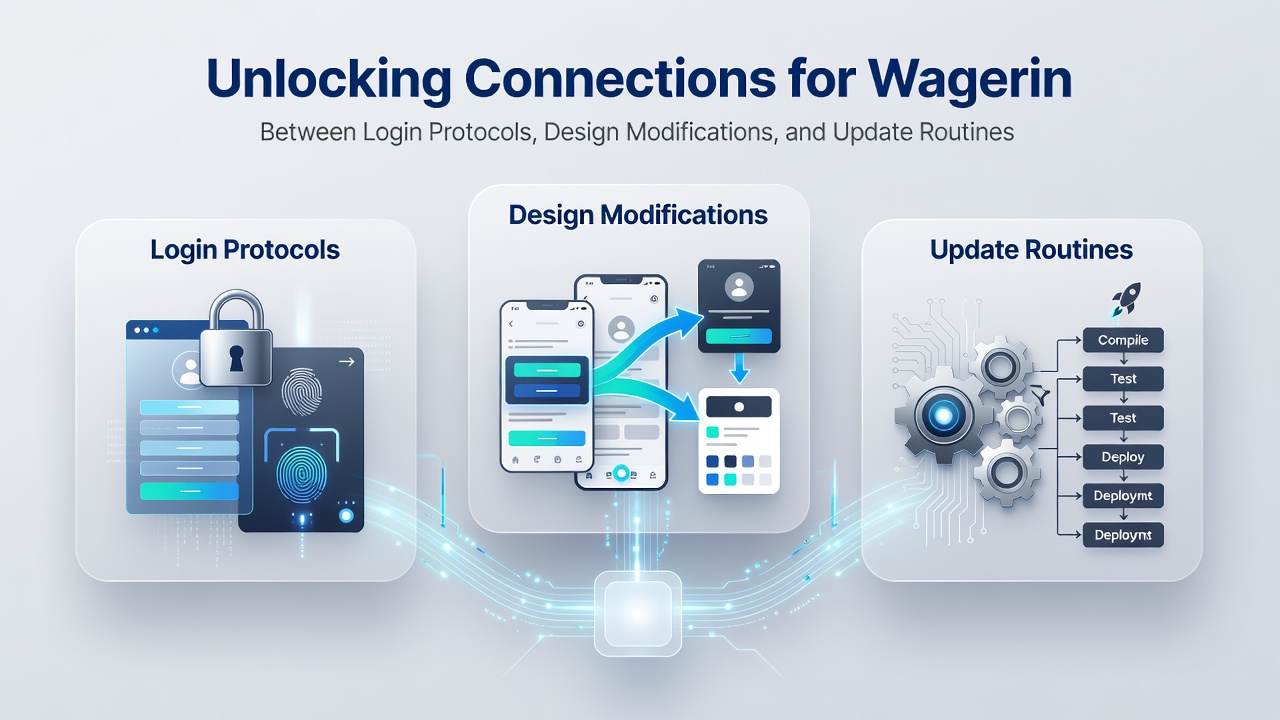 Unlocking Connections for Wagerin

Between Login Protocols, Design Modifications, and Update Routines

Login Protocols

Design Modifications

Update Routines

Compile

Test

Test

Deploy

Deploymt

Deploymt